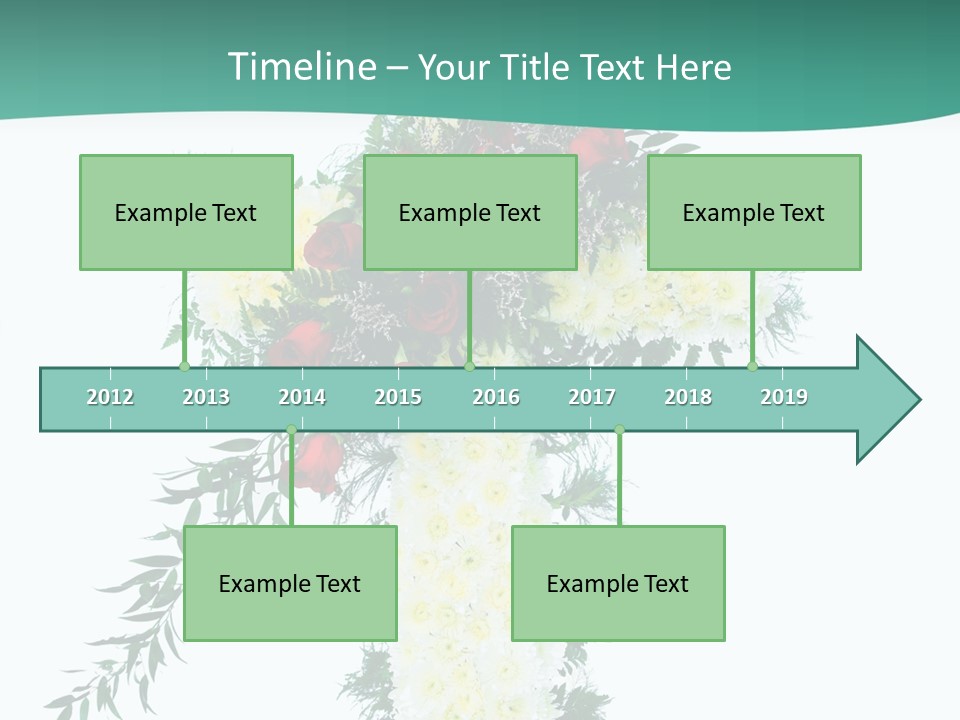 Timeline – Your Title Text Here

Example Text

Example Text

Example Text

2012 2013 2014 2015 2016 2017 2018 2019

Example Text

Example Text